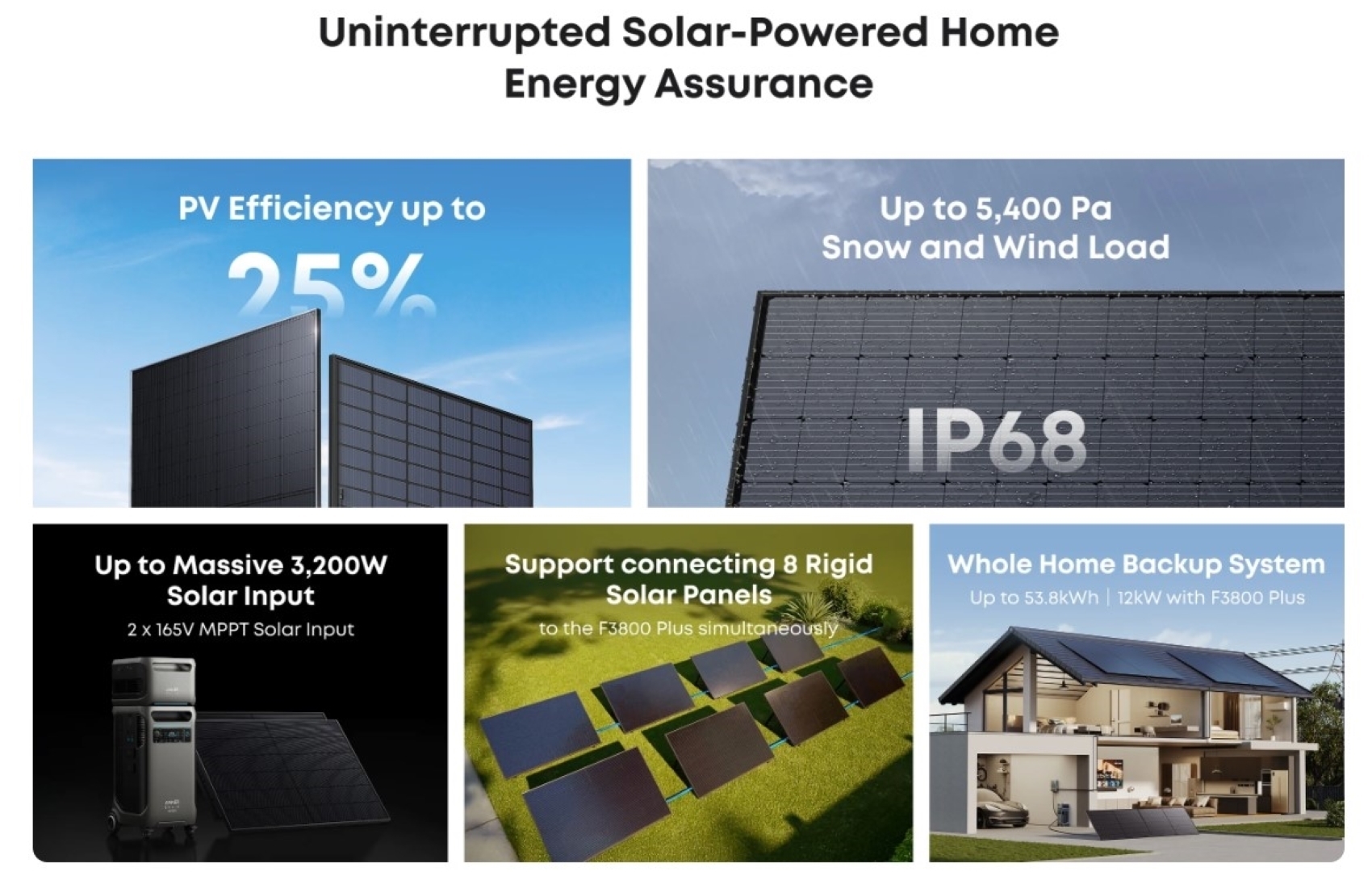 Uninterrupted Solar-Powered Home Energy Assurance

PV Efficiency up to

25%

Up to 5,400 Pa
Snow and Wind Load

IP68

Up to Massive 3,200W Solar Input

2 x 165V MPPT Solar Input

Support connecting 8 Rigid Solar Panels

to the F3800 Plus simultaneously

Whole Home Backup System

Up to 53.8kWh | 12kW with F3800 Plus